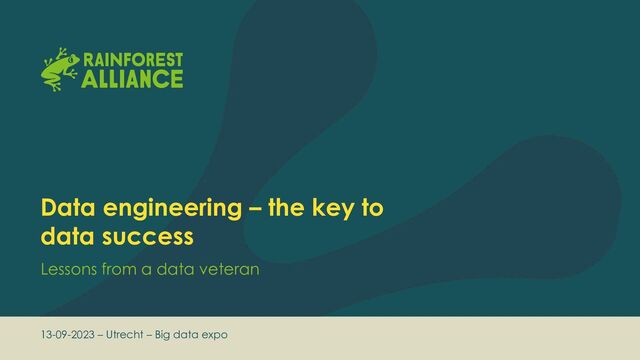 RAINFOREST ALLIANCE

Data engineering – the key to data success

Lessons from a data veteran

13-09-2023 – Utrecht – Big data expo